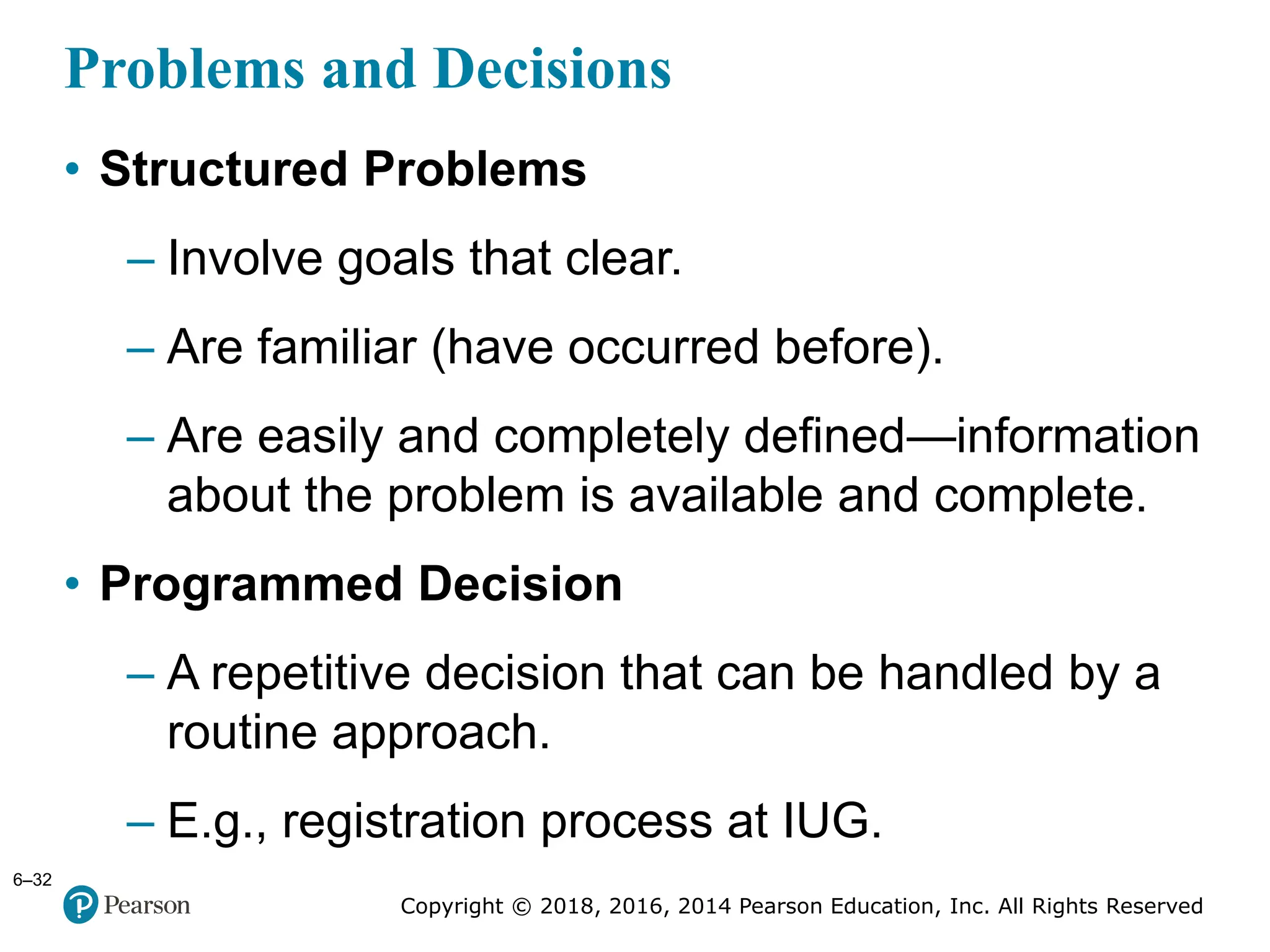 Problems and Decisions

• Structured Problems

– Involve goals that clear.

– Are familiar (have occurred before).

– Are easily and completely defined—information about the problem is available and complete.

• Programmed Decision

– A repetitive decision that can be handled by a routine approach.

– E.g., registration process at IUG.

6–32

Pearson

Copyright © 2018, 2016, 2014 Pearson Education, Inc. All Rights Reserved